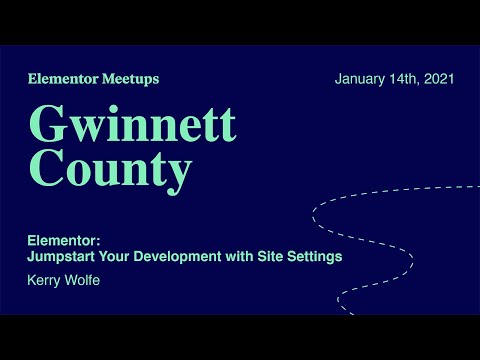 Elementor Meetups

January 14th, 2021

Gwinnett County

Elementor:
Jumpstart Your Development with Site Settings

Kerry Wolfe